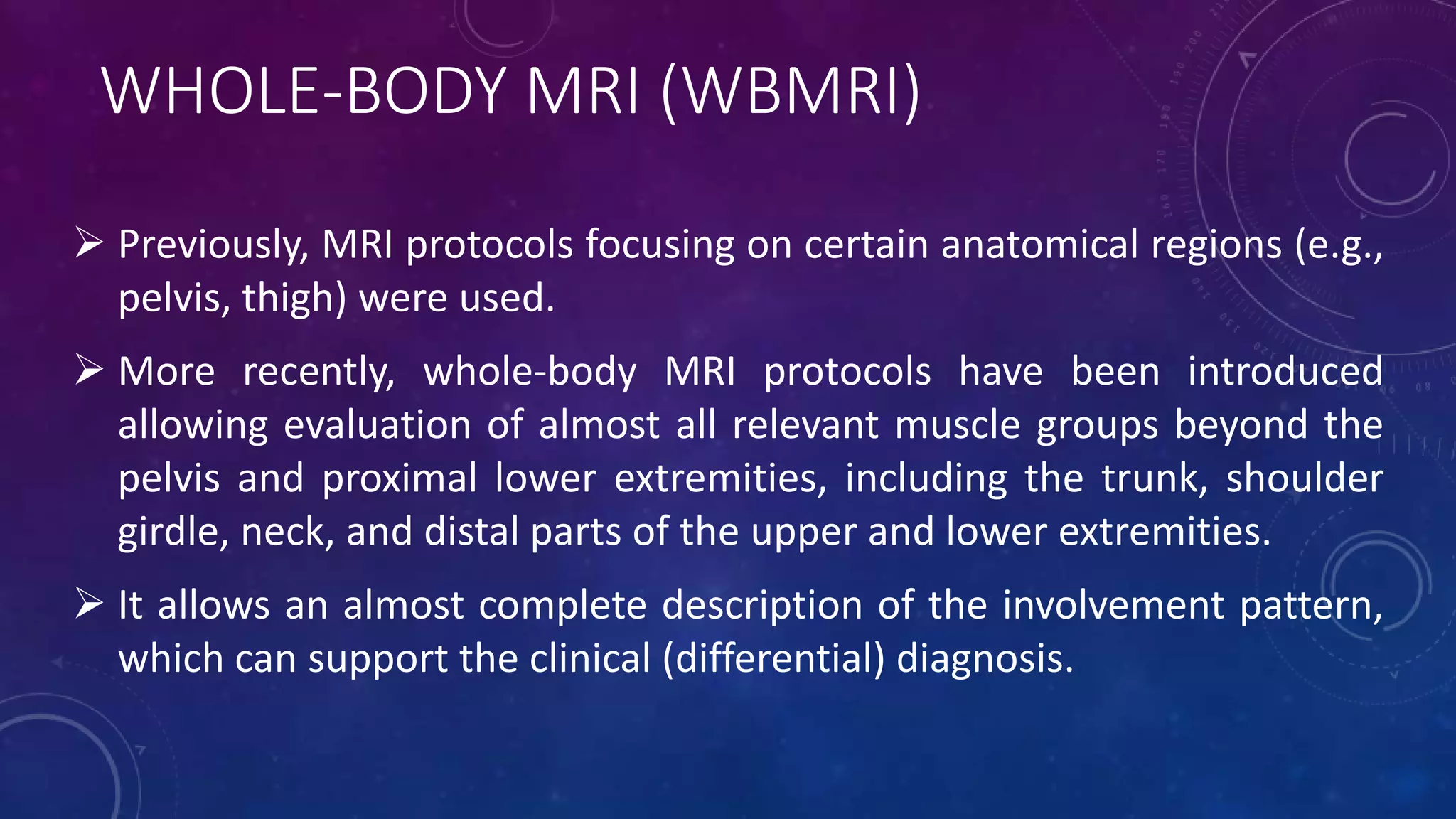 WHOLE-BODY MRI (WBMRI)

➢ Previously, MRI protocols focusing on certain anatomical regions (e.g., pelvis, thigh) were used.

➢ More recently, whole-body MRI protocols have been introduced allowing evaluation of almost all relevant muscle groups beyond the pelvis and proximal lower extremities, including the trunk, shoulder girdle, neck, and distal parts of the upper and lower extremities.

➢ It allows an almost complete description of the involvement pattern, which can support the clinical (differential) diagnosis.